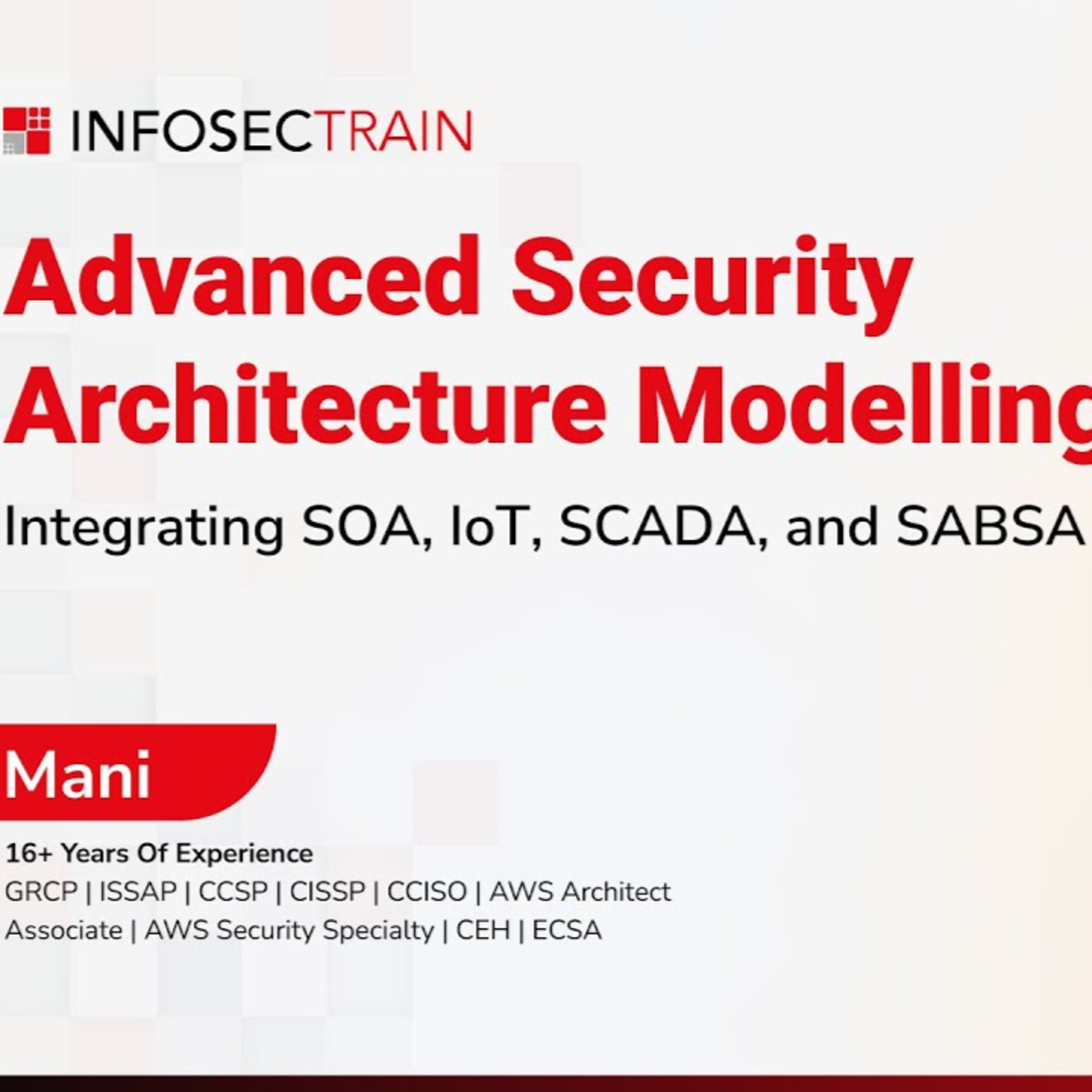 INFOSECTRAIN

Advanced Security Architecture Modelling

Integrating SOA, IoT, SCADA, and SABSA

Mani

16+ Years Of Experience

GRCP | ISSAP | CCSP | CISSP | CCISO | AWS Architect Associate | AWS Security Specialty | CEH | ECSA